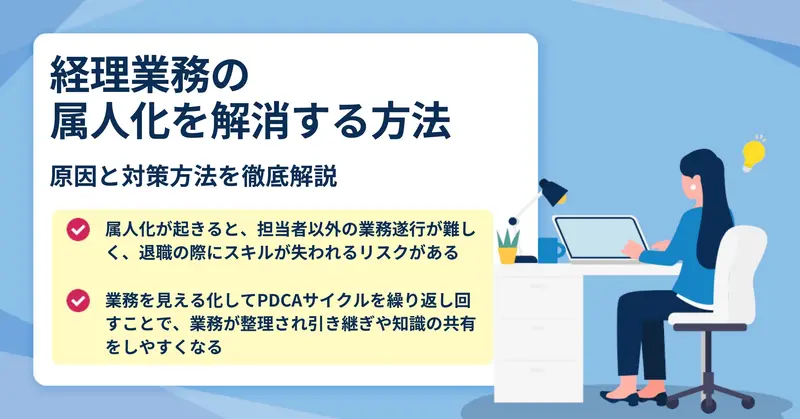 経理業務の
属人化を解消する方法

原因と対策方法を徹底解説

属人化が起きると、担当者以外の業務遂行が難しく、退職の際にスキルが失われるリスクがある

業務を見える化してPDCAサイクルを繰り返し回すことで、業務が整理され引き継ぎや知識の共有をしやすくなる